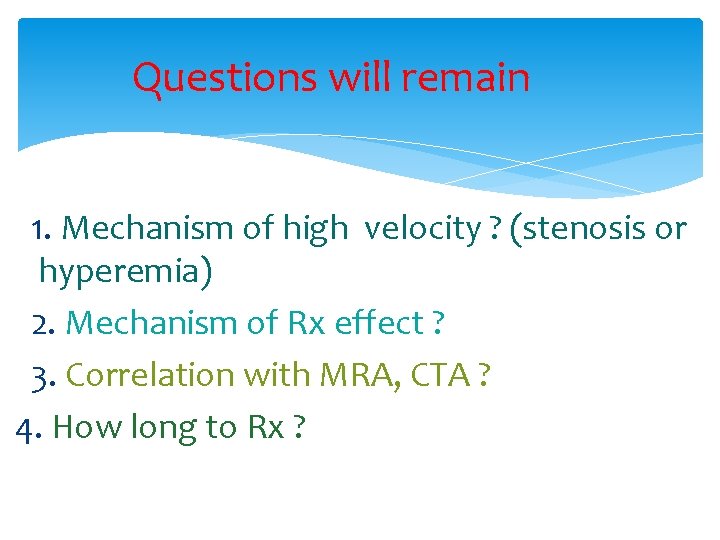 Questions will remain

1. Mechanism of high velocity ? (stenosis or hyperemia)

2. Mechanism of Rx effect ?

3. Correlation with MRA, CTA ?

4. How long to Rx ?